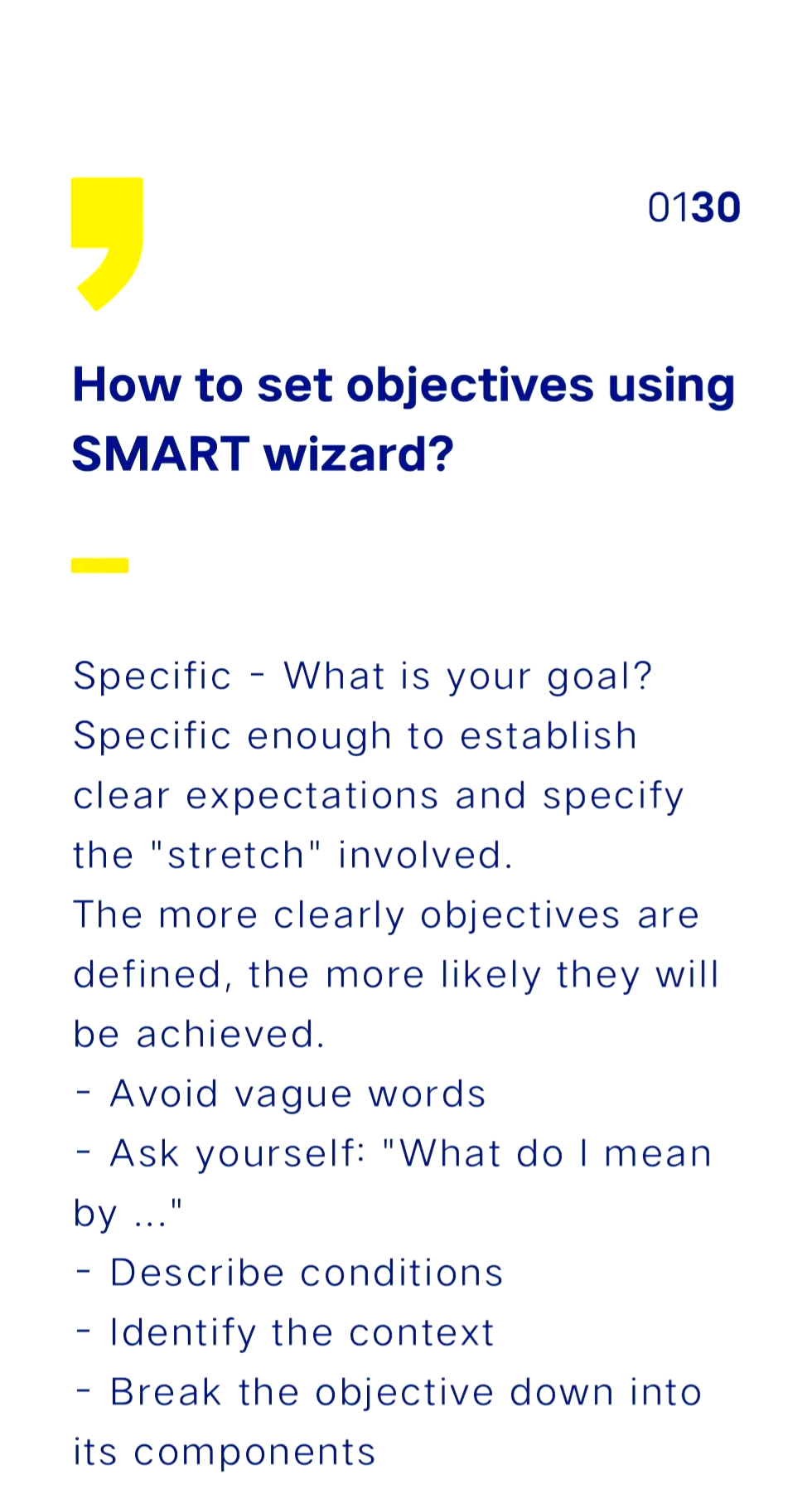 0130

How to set objectives using SMART wizard?

Specific - What is your goal? Specific enough to establish clear expectations and specify the "stretch" involved.
The more clearly objectives are defined, the more likely they will be achieved.
- Avoid vague words
- Ask yourself: "What do I mean by ..."
- Describe conditions
- Identify the context
- Break the objective down into its components